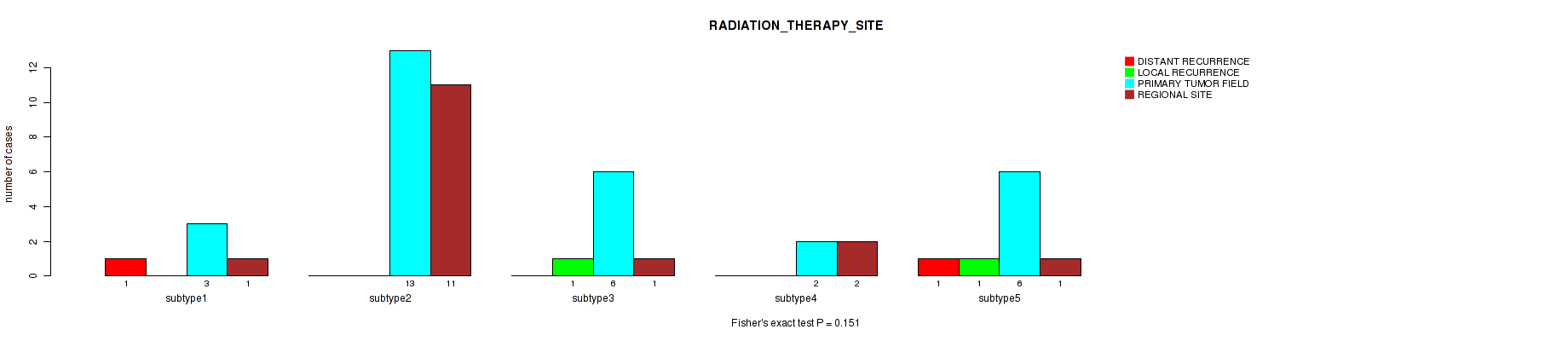 RADIATION_THERAPY_SITE

DISTANT RECURRENCE
LOCAL RECURRENCE
PRIMARY TUMOR FIELD
REGIONAL SITE

number of cases

0
2
4
6
8
10
12

1
3
1
subtype1

13
11
subtype2

1
6
1
subtype3

2
2
subtype4

1
1
6
1
subtype5

Fisher's exact test P = 0.151